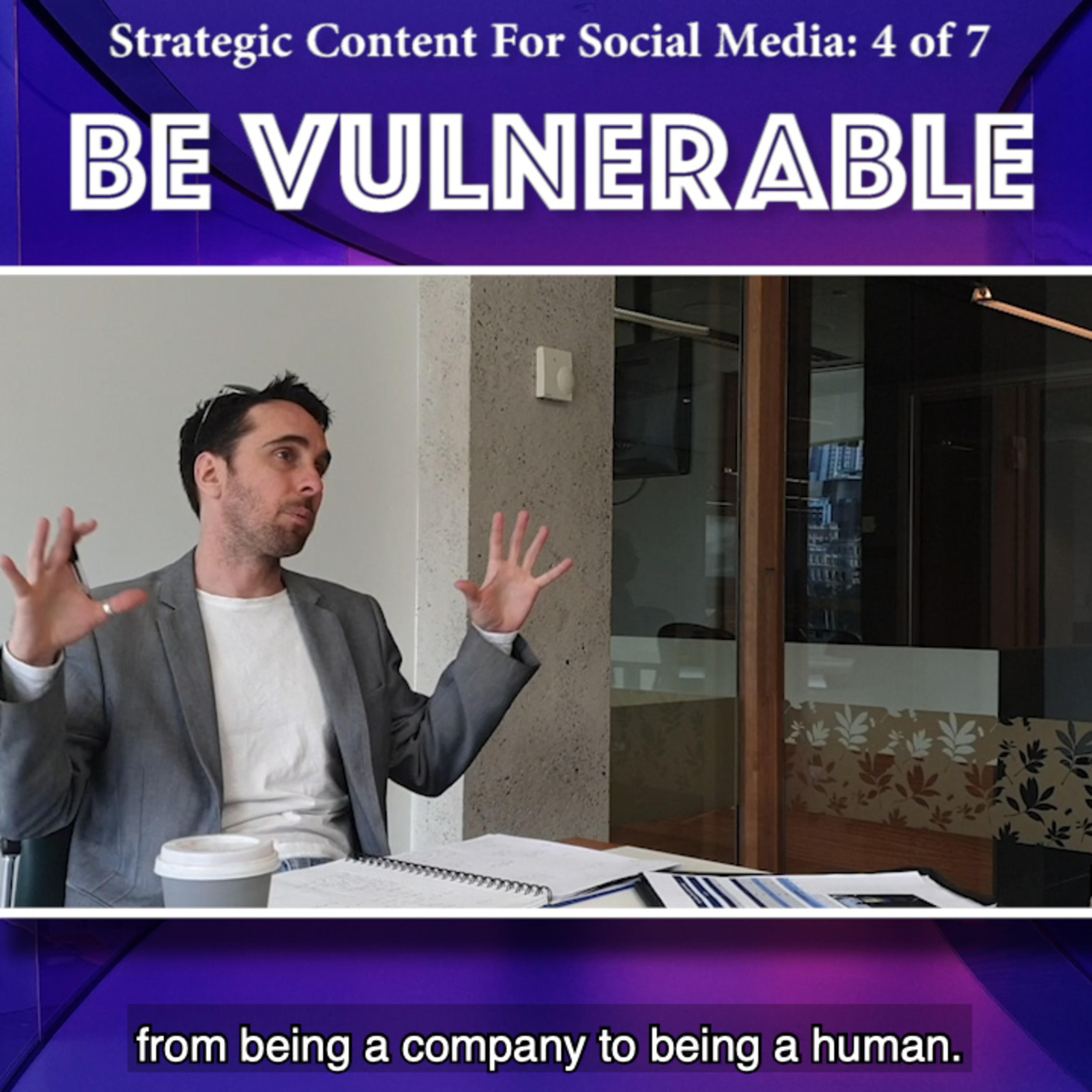 Strategic Content For Social Media: 4 of 7

BE VULNERABLE

from being a company to being a human.